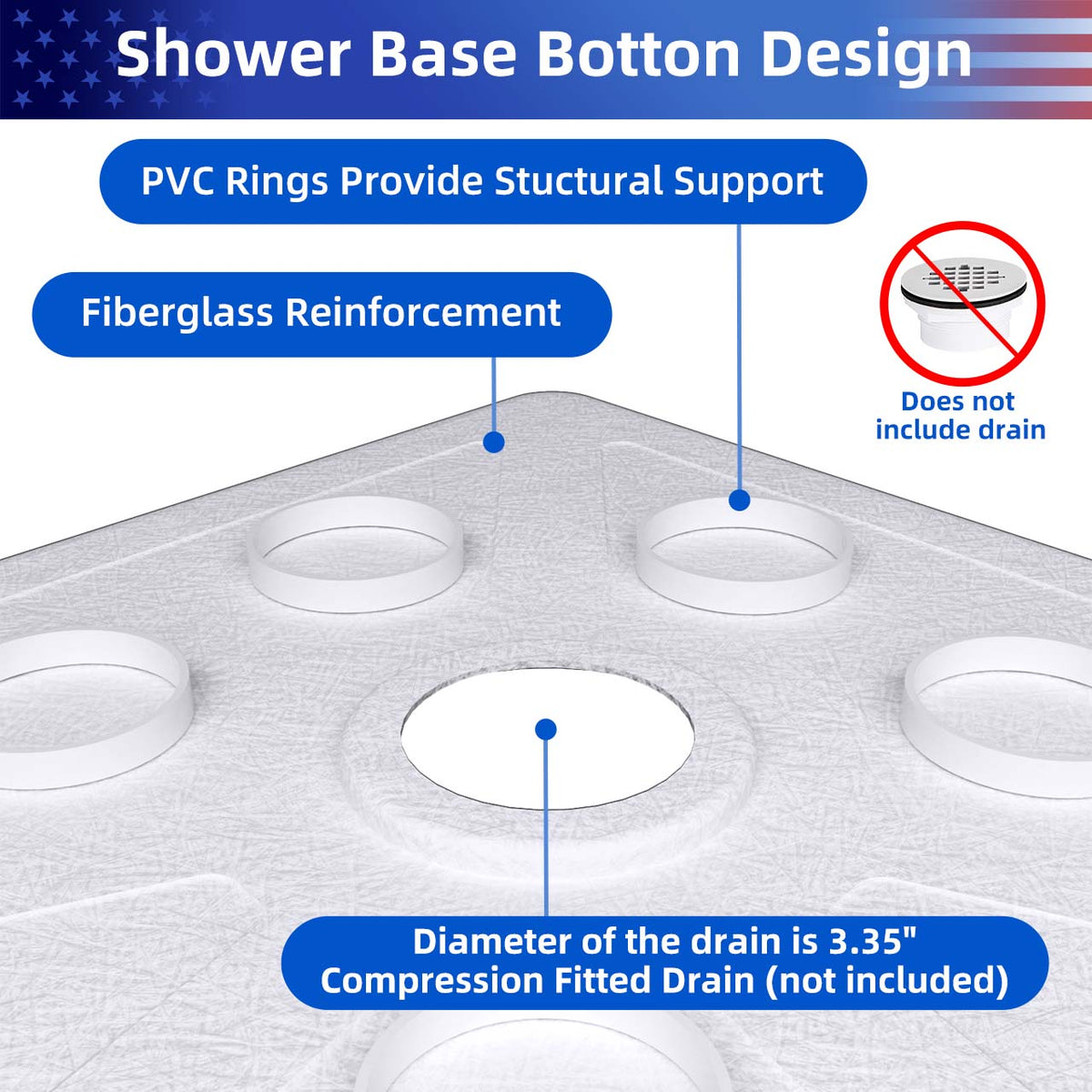 Shower Base Botton Design

PVC Rings Provide Stuctural Support

Fiberglass Reinforcement

Does not include drain

Diameter of the drain is 3.35"
Compression Fitted Drain (not included)